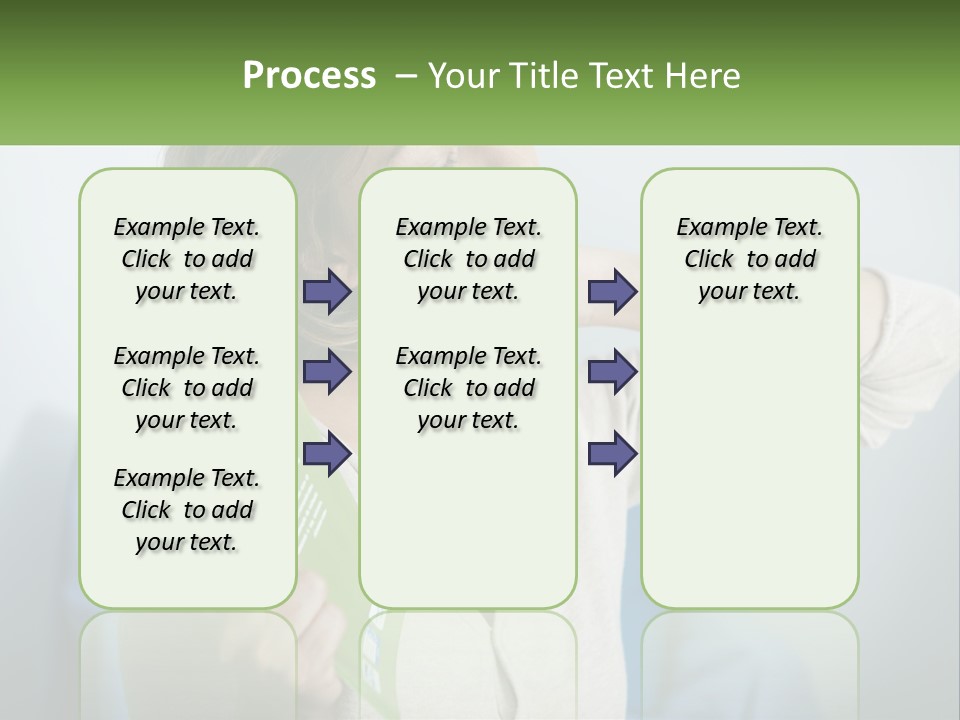 Process – Your Title Text Here

Example Text. Click to add your text.

Example Text. Click to add your text.

Example Text. Click to add your text.

Example Text. Click to add your text.

Example Text. Click to add your text.

Example Text. Click to add your text.